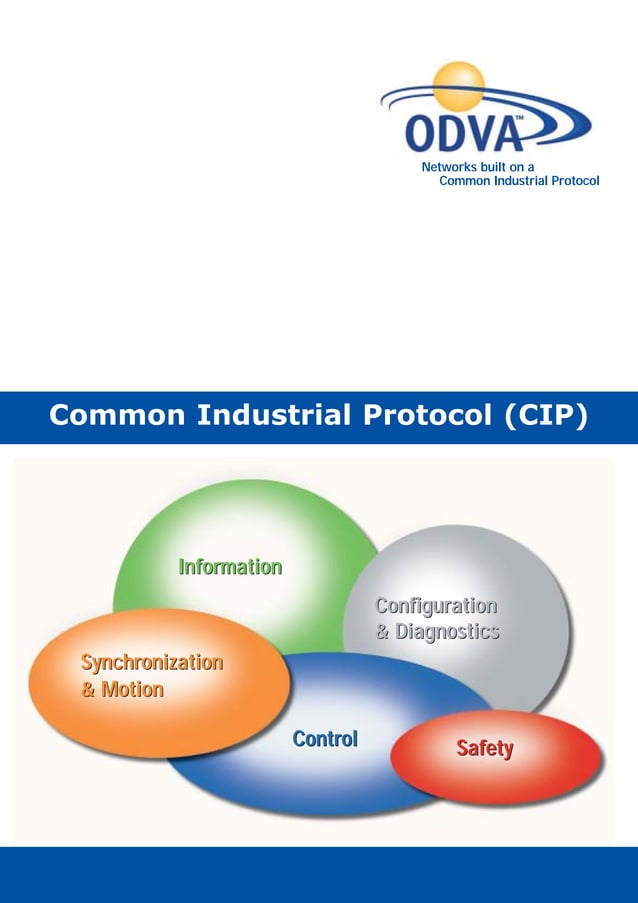 ODVA™
Networks built on a
Common Industrial Protocol

Common Industrial Protocol (CIP)

Information

Configuration & Diagnostics

Synchronization & Motion

Control

Safety